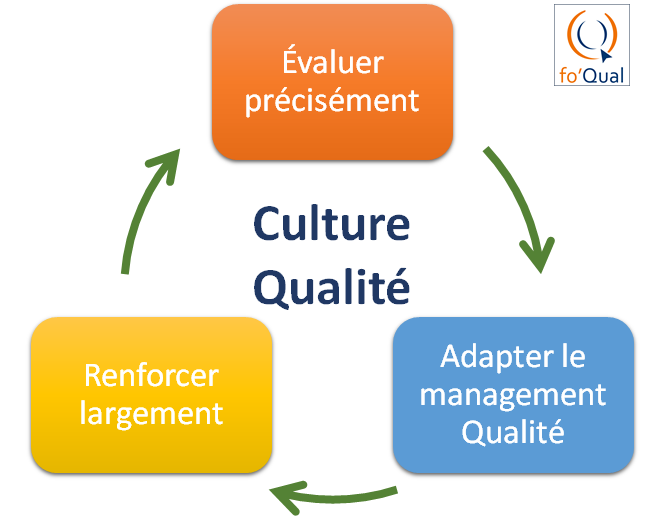 Évaluer précisément

fo'Qual

Culture Qualité

Adapter le management Qualité

Renforcer largement